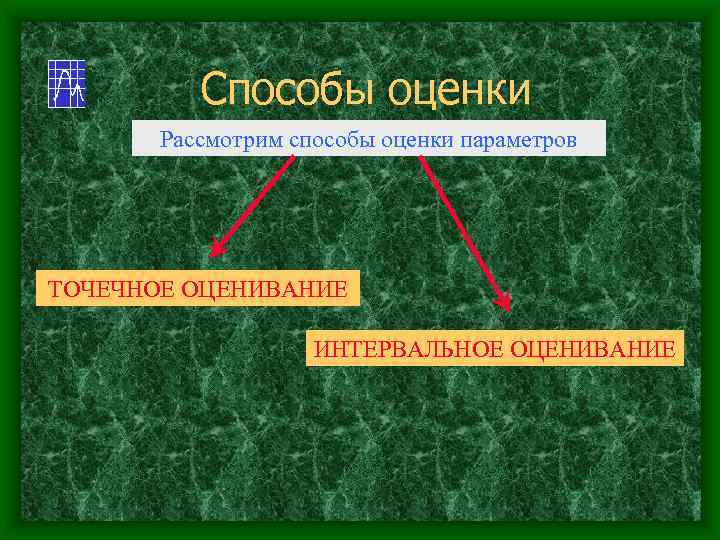 Способы оценки

Рассмотрим способы оценки параметров

ТОЧЕЧНОЕ ОЦЕНИВАНИЕ

ИНТЕРВАЛЬНОЕ ОЦЕНИВАНИЕ